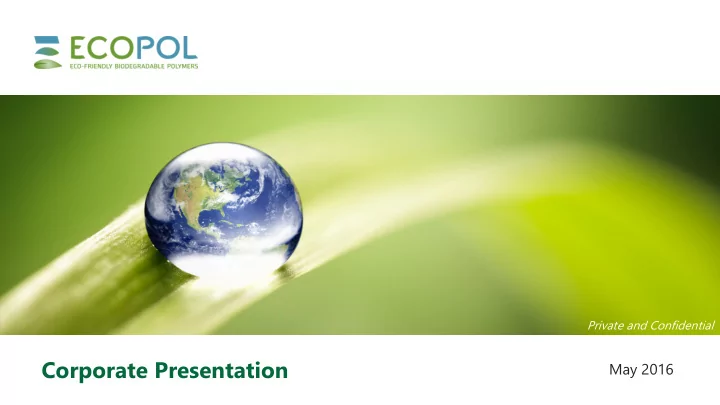 ECOPOL
ECO-FRIENDLY BIODEGRADABLE POLYMERS

Private and Confidential

Corporate Presentation

May 2016